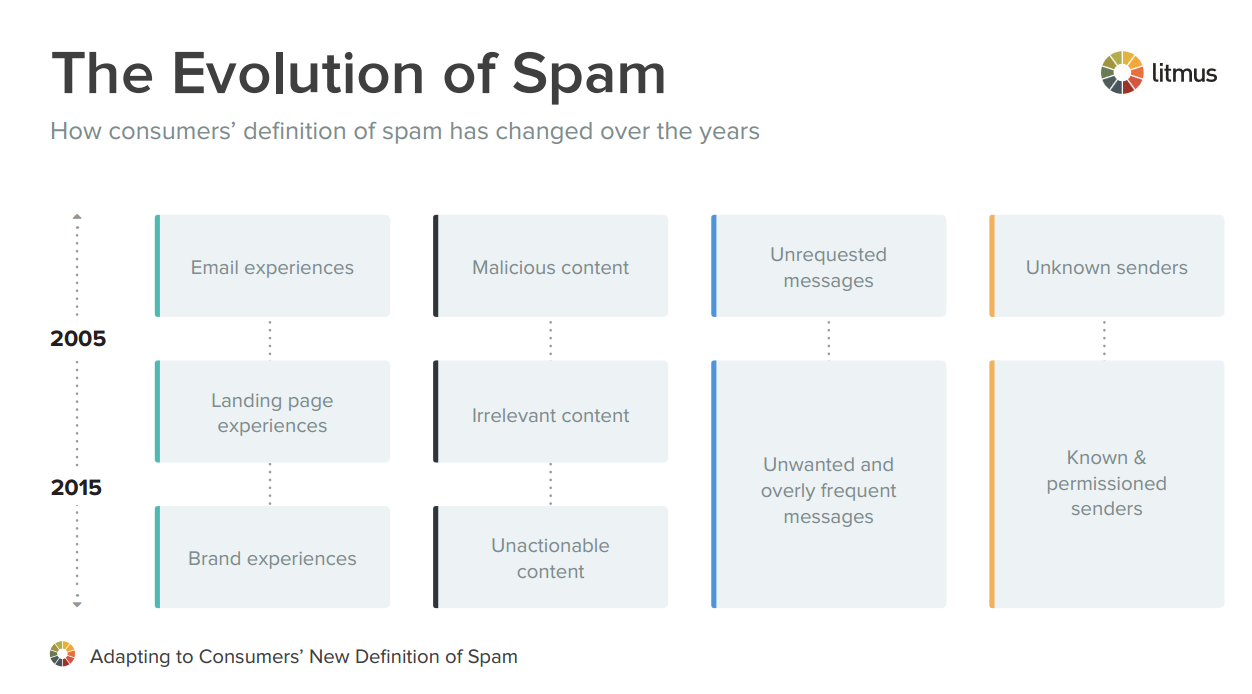 The Evolution of Spam

litmus

How consumers' definition of spam has changed over the years

2005

2015

Email experiences

Landing page experiences

Brand experiences

Malicious content

Irrelevant content

Unactionable content

Unrequested messages

Unwanted and overly frequent messages

Unknown senders

Known & permissioned senders

Adapting to Consumers' New Definition of Spam